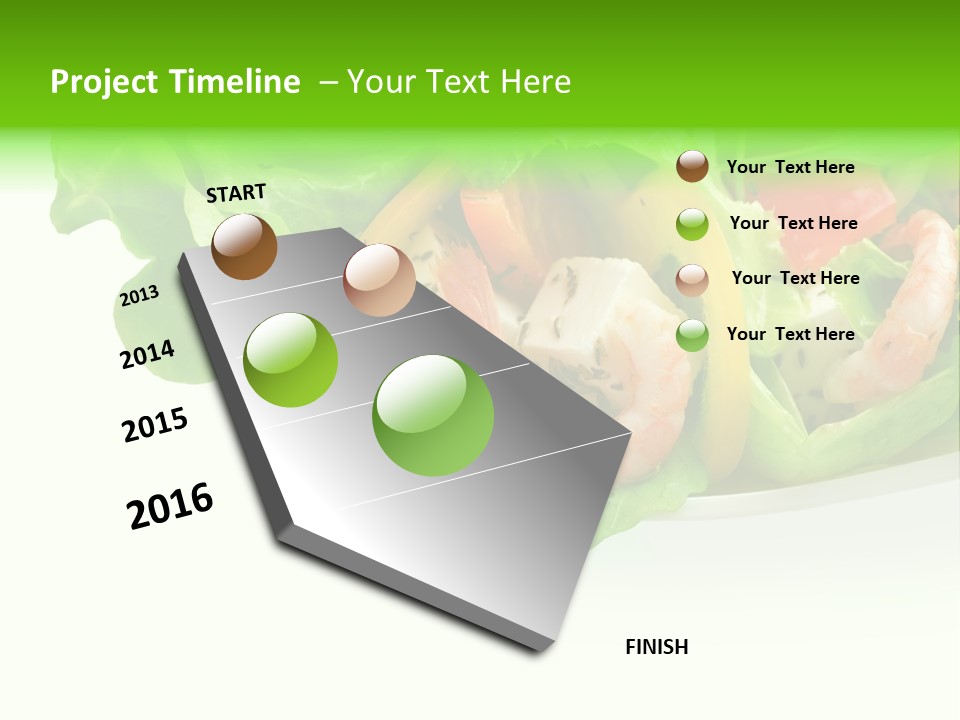 Project Timeline – Your Text Here

START

2013

2014

2015

2016

FINISH

Your Text Here

Your Text Here

Your Text Here

Your Text Here